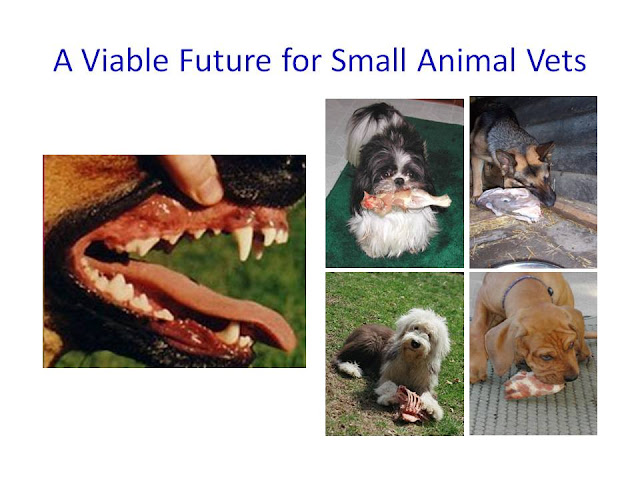 A Viable Future for Small Animal Vets